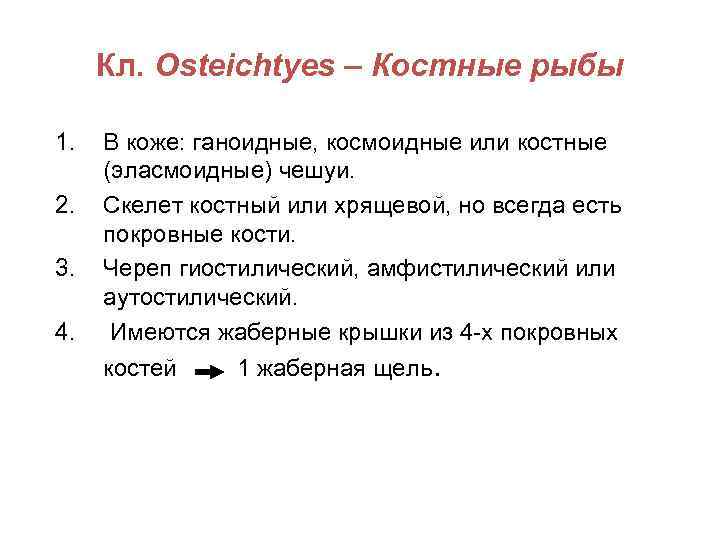 Кл. Osteichtyes – Костные рыбы

1. В коже: ганоидные, космоидные или костные (эласмоидные) чешуи.
2. Скелет костный или хрящевой, но всегда есть покровные кости.
3. Череп гиостилический, амфистилический или аутостилический.
4. Имеются жаберные крышки из 4-х покровных костей → 1 жаберная щель.